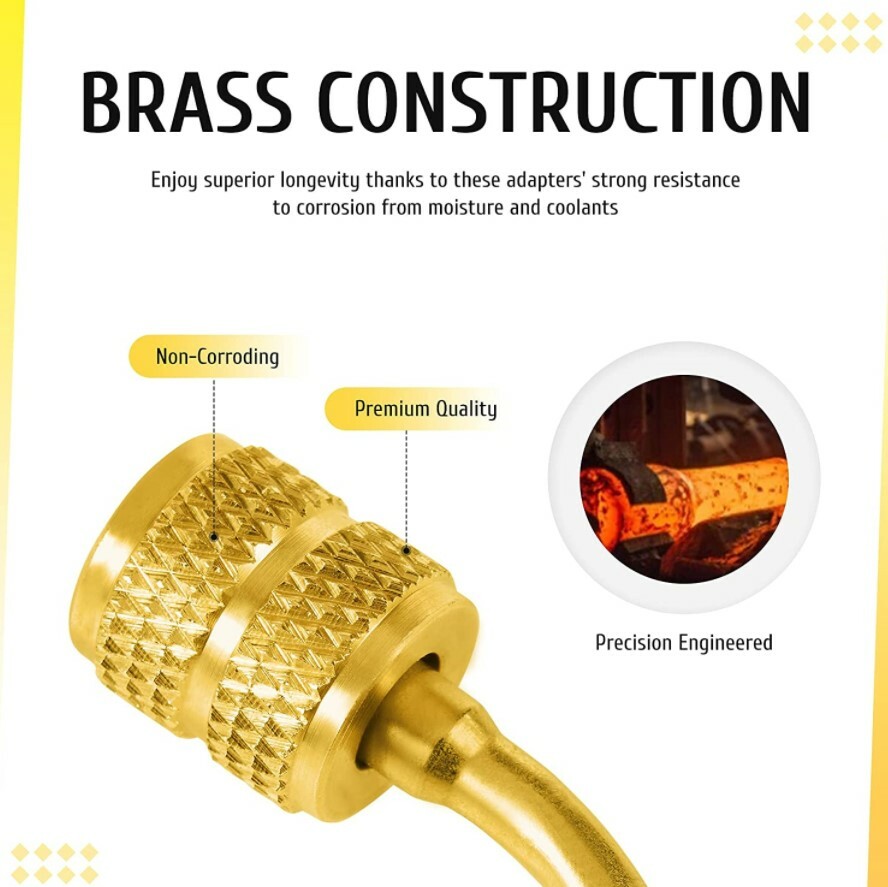 BRASS CONSTRUCTION

Enjoy superior longevity thanks to these adapters' strong resistance to corrosion from moisture and coolants

Non-Corroding

Premium Quality

Precision Engineered